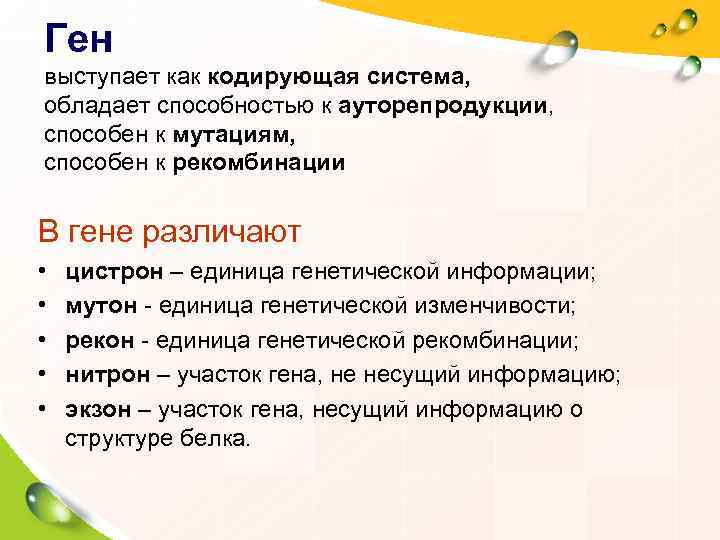 Ген

выступает как кодирующая система, обладает способностью к ауторепродукции, способен к мутациям, способен к рекомбинации

В гене различают

• цистрон – единица генетической информации;
• мутон - единица генетической изменчивости;
• рекон - единица генетической рекомбинации;
• нитрон – участок гена, не несущий информацию;
• экзон – участок гена, несущий информацию о структуре белка.